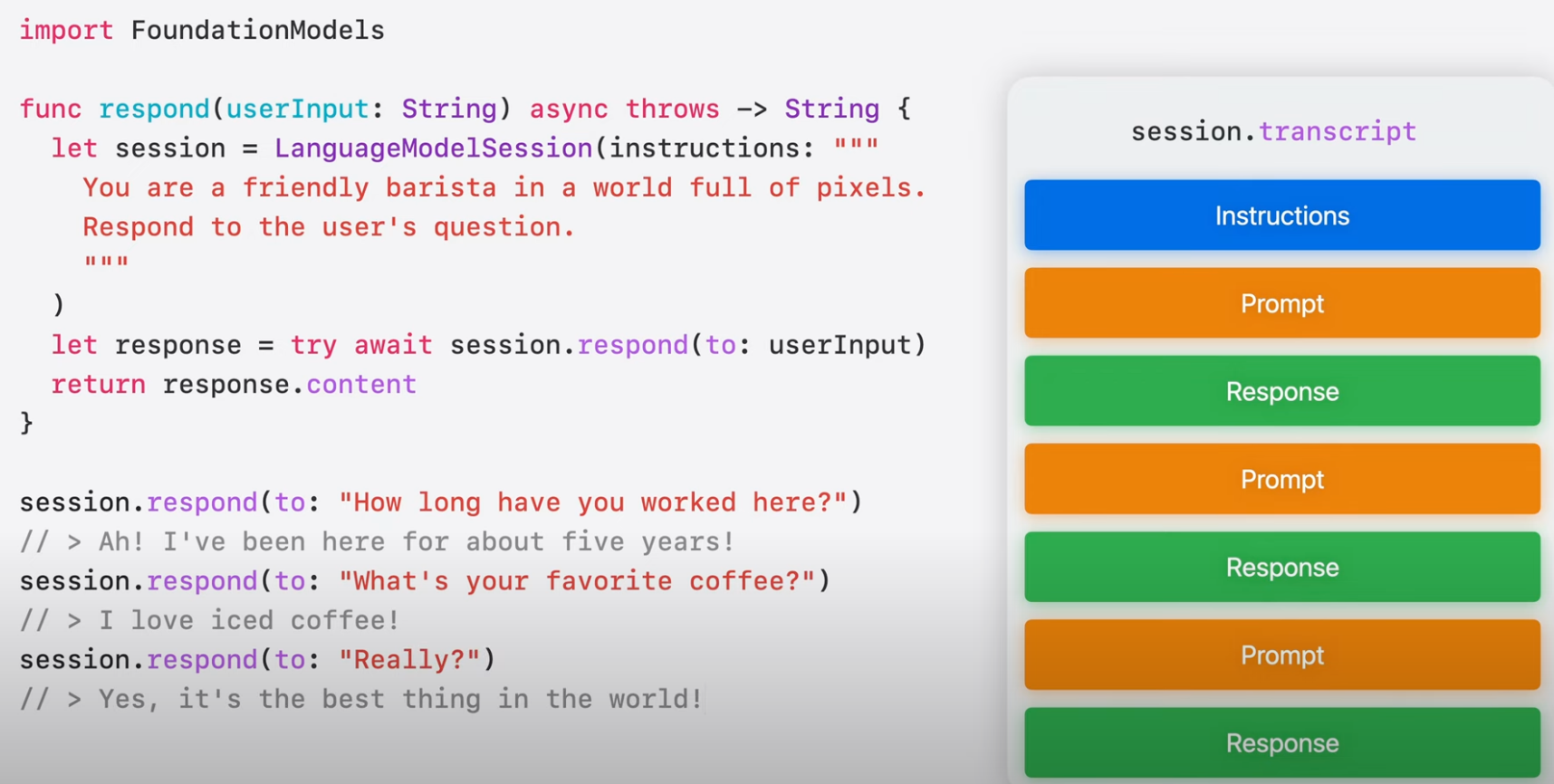 import FoundationModels

func respond(userInput: String) async throws -> String {
  let session = LanguageModelSession(instructions: """
    You are a friendly barista in a world full of pixels.
    Respond to the user's question.
    """
  )
  let response = try await session.respond(to: userInput)
  return response.content
}

session.respond(to: "How long have you worked here?")
// > Ah! I've been here for about five years!
session.respond(to: "What's your favorite coffee?")
// > I love iced coffee!
session.respond(to: "Really?")
// > Yes, it's the best thing in the world!

session.transcript

Instructions

Prompt

Response

Prompt

Response

Prompt

Response